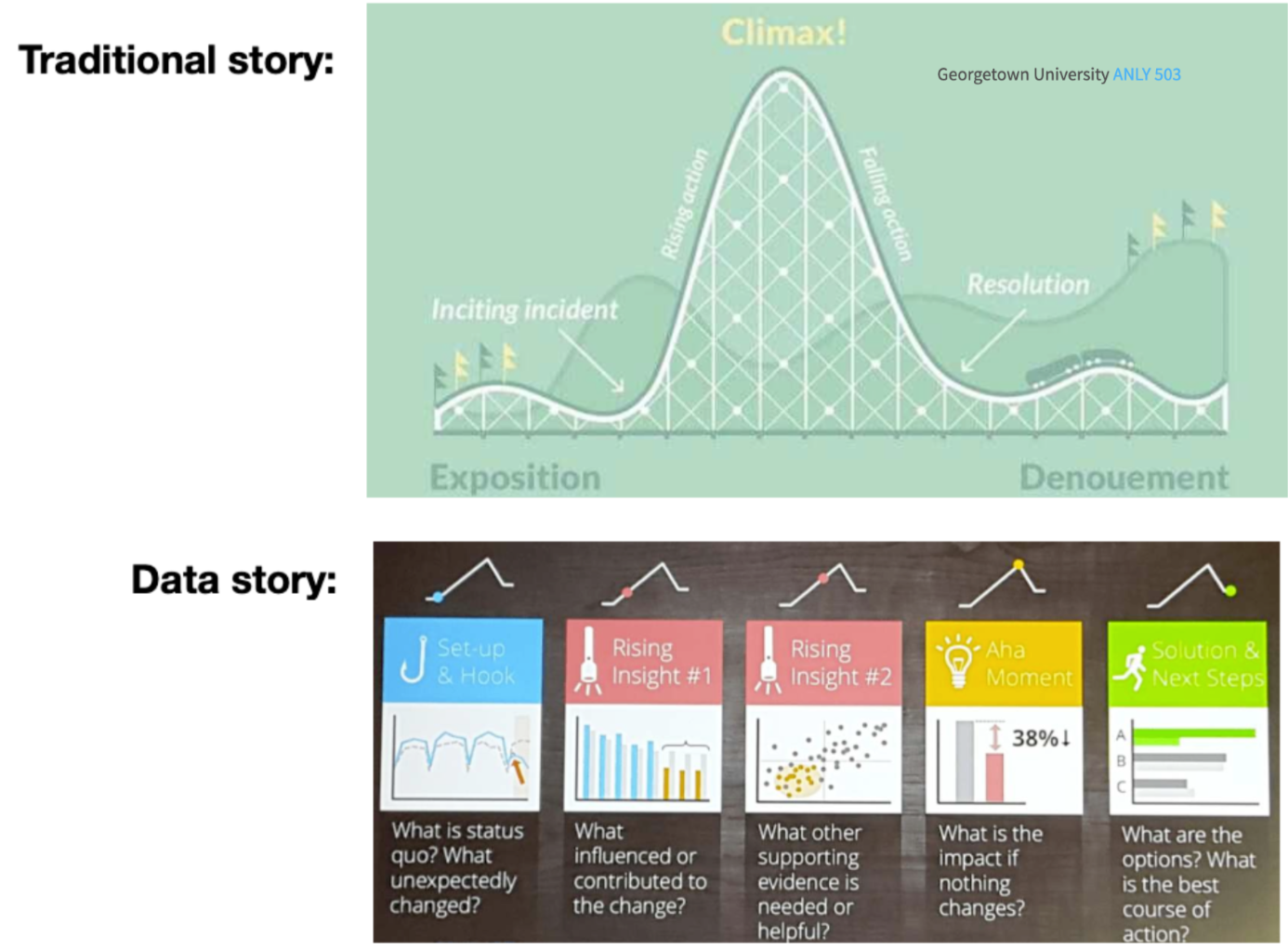 Traditional story:

Climax!

Georgetown University ANLY 503

Rising action

Falling action

Inciting incident

Resolution

Exposition

Denouement

Data story:

Set-up & Hook

What is status quo? What unexpectedly changed?

Rising Insight #1

What influenced or contributed to the change?

Rising Insight #2

What other supporting evidence is needed or helpful?

Aha Moment

38%↓

What is the impact if nothing changes?

Solution & Next Steps

A
B
C

What are the options? What is the best course of action?